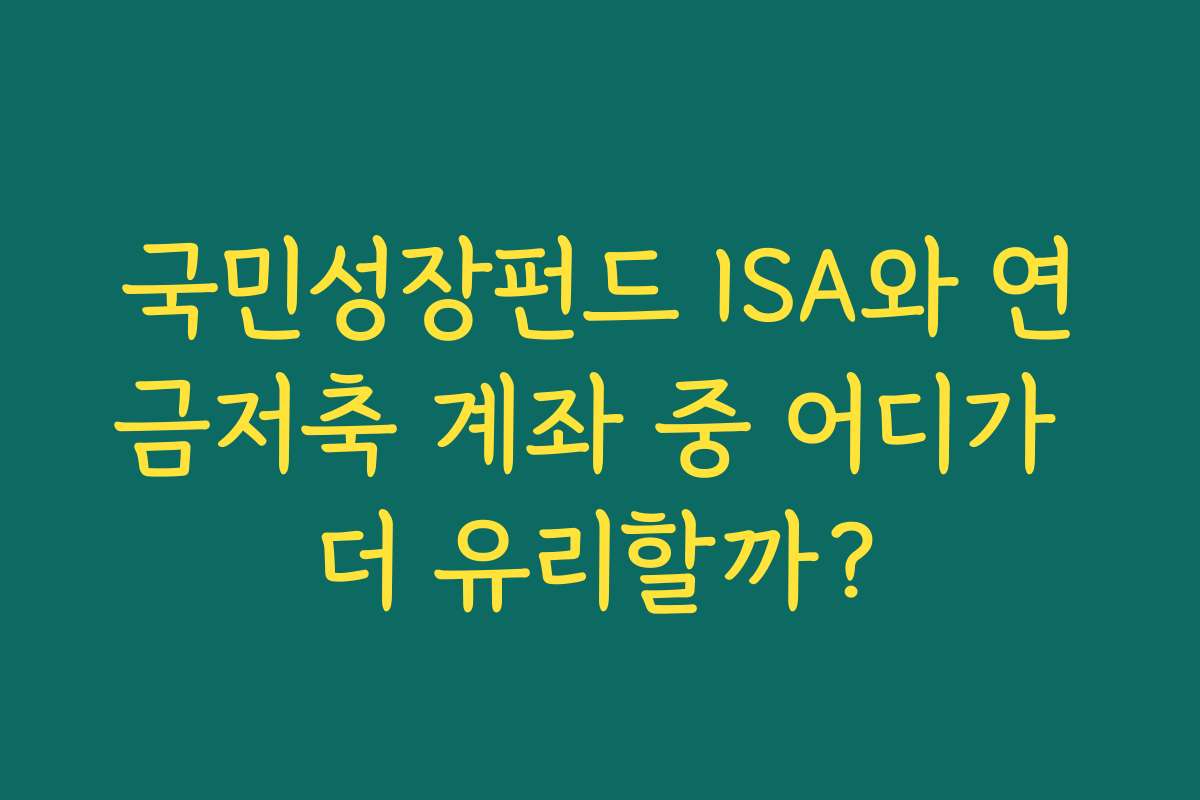 국민성장펀드 ISA와 연금저축 계좌 중 어디가 더 유리할까?